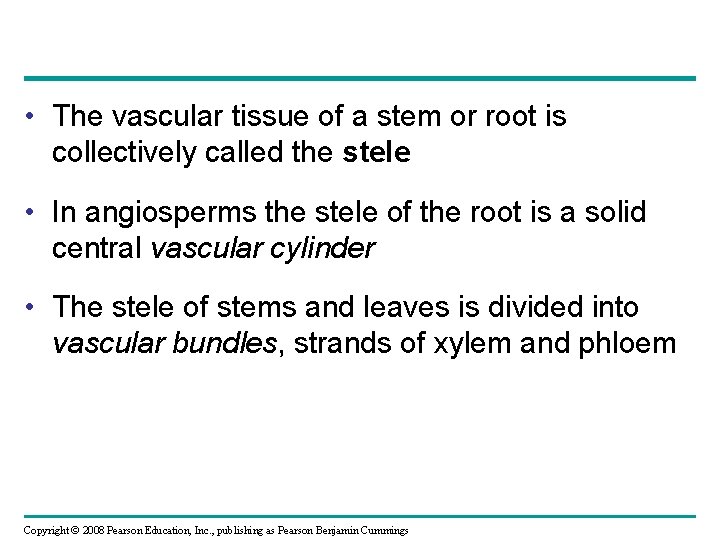 • The vascular tissue of a stem or root is collectively called the stele

• In angiosperms the stele of the root is a solid central vascular cylinder

• The stele of stems and leaves is divided into vascular bundles, strands of xylem and phloem

Copyright © 2008 Pearson Education, Inc., publishing as Pearson Benjamin Cummings